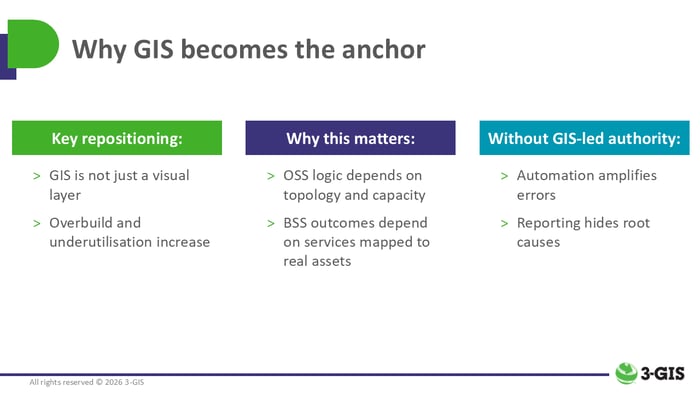 Why GIS becomes the anchor

Key repositioning:

> GIS is not just a visual layer

> Overbuild and underutilisation increase

Why this matters:

> OSS logic depends on topology and capacity

> BSS outcomes depend on services mapped to real assets

Without GIS-led authority:

> Automation amplifies errors

> Reporting hides root causes

All rights reserved © 2026 3-GIS

3-GIS